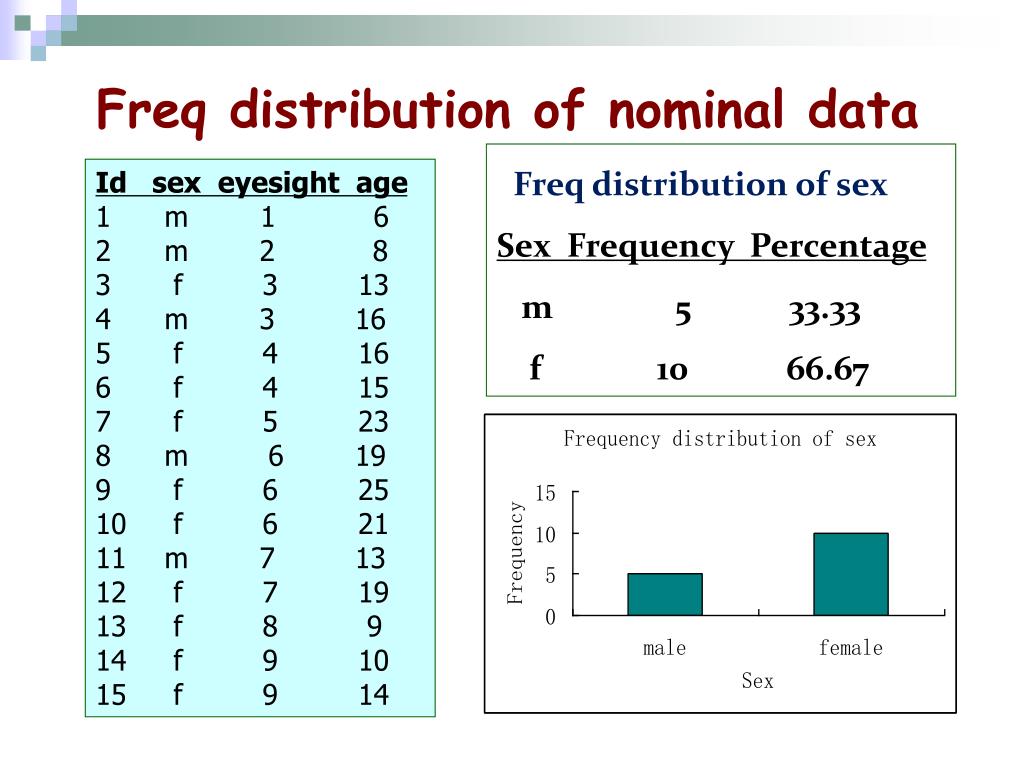 Freq distribution of nominal data

| Id | sex | eyesight | age |
|---|---|---|---|
| 1 | m | 1 | 6 |
| 2 | m | 2 | 8 |
| 3 | f | 3 | 13 |
| 4 | m | 3 | 16 |
| 5 | f | 4 | 16 |
| 6 | f | 4 | 15 |
| 7 | f | 5 | 23 |
| 8 | m | 6 | 19 |
| 9 | f | 6 | 25 |
| 10 | f | 6 | 21 |
| 11 | m | 7 | 13 |
| 12 | f | 7 | 19 |
| 13 | f | 8 | 9 |
| 14 | f | 9 | 10 |
| 15 | f | 9 | 14 |

Freq distribution of sex

| Sex | Frequency | Percentage |
|---|---|---|
| m | 5 | 33.33 |
| f | 10 | 66.67 |

Frequency distribution of sex
Frequency
15
10
5
0
male
female
Sex